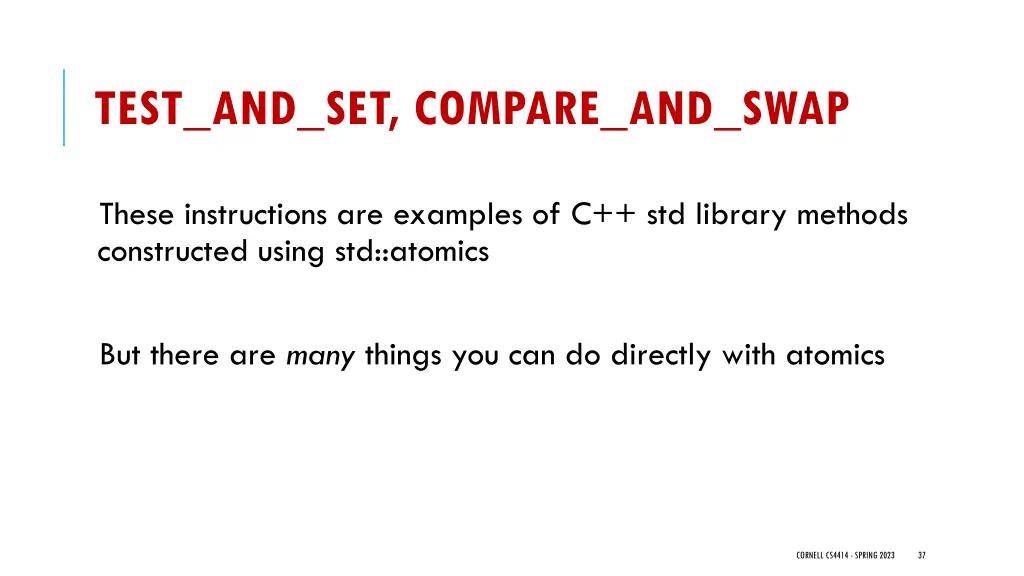 TEST_AND_SET, COMPARE_AND_SWAP

These instructions are examples of C++ std library methods constructed using std::atomics

But there are many things you can do directly with atomics

CORNELL CS4414 - SPRING 2023

37